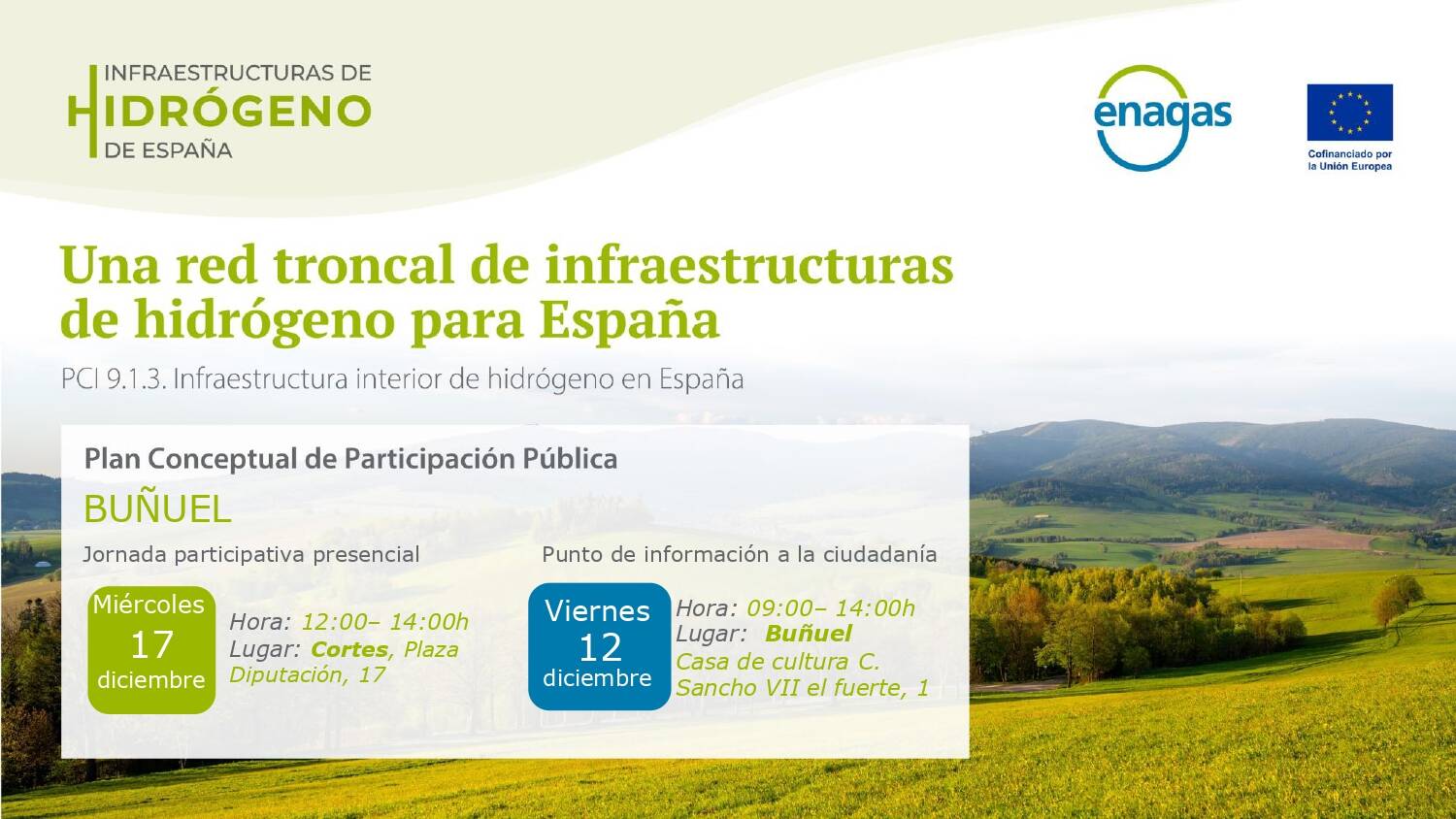 INFRAESTRUCTURAS DE
HIDRÓGENO
DE ESPAÑA

enagas

Cofinanciado por la Unión Europea

Una red troncal de infraestructuras de hidrógeno para España

PCI 9.1.3. Infraestructura interior de hidrógeno en España

Plan Conceptual de Participación Pública

BUÑUEL

Jornada participativa presencial

Miércoles 17 diciembre

Hora: 12:00– 14:00h
Lugar: Cortes, Plaza Diputación, 17

Punto de información a la ciudadanía

Viernes 12 diciembre

Hora: 09:00– 14:00h
Lugar: Buñuel
Casa de cultura C. Sancho VII el fuerte, 1